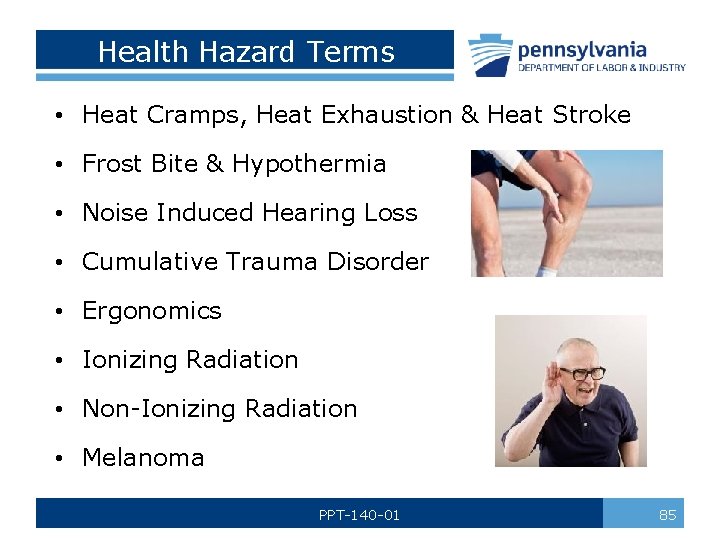 Health Hazard Terms

pennsylvania
DEPARTMENT OF LABOR & INDUSTRY

• Heat Cramps, Heat Exhaustion & Heat Stroke
• Frost Bite & Hypothermia
• Noise Induced Hearing Loss
• Cumulative Trauma Disorder
• Ergonomics
• Ionizing Radiation
• Non-Ionizing Radiation
• Melanoma

PPT-140-01

85